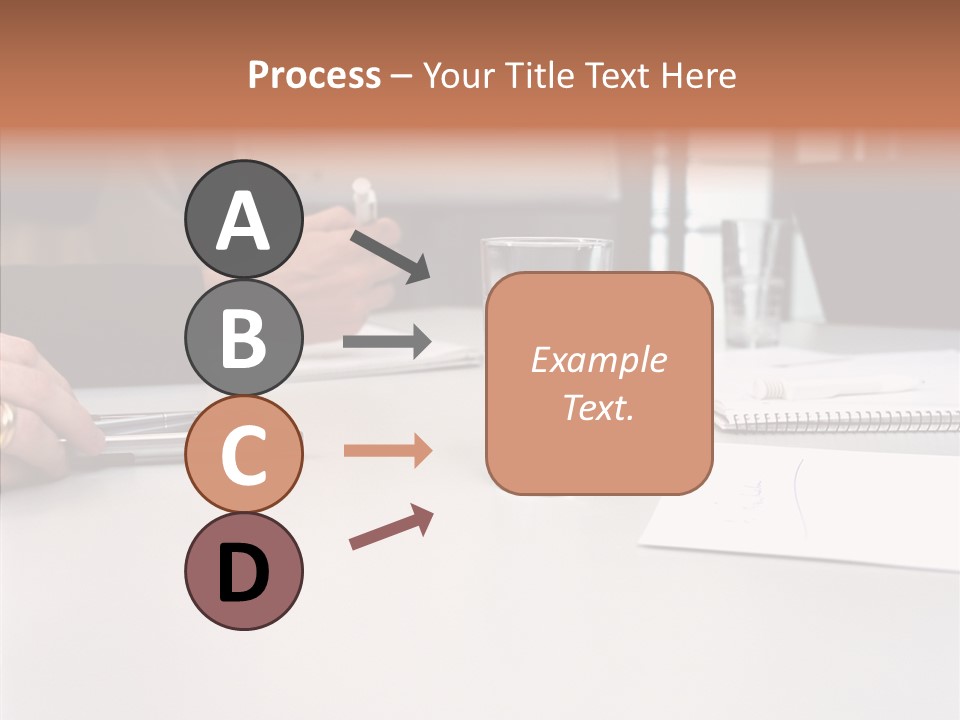 Process – Your Title Text Here

A

B

C

D

Example Text.